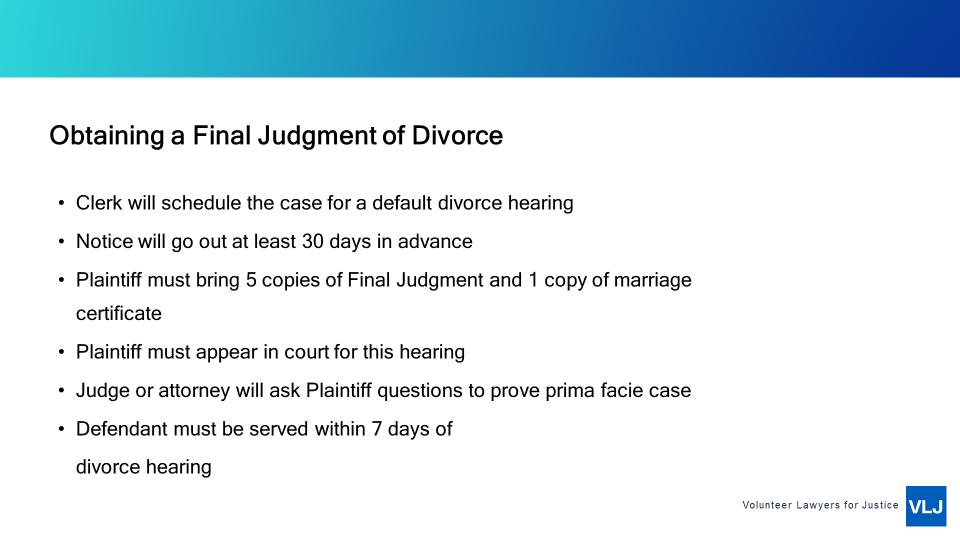 Obtaining a Final Judgment of Divorce

• Clerk will schedule the case for a default divorce hearing
• Notice will go out at least 30 days in advance
• Plaintiff must bring 5 copies of Final Judgment and 1 copy of marriage certificate
• Plaintiff must appear in court for this hearing
• Judge or attorney will ask Plaintiff questions to prove prima facie case
• Defendant must be served within 7 days of divorce hearing

Volunteer Lawyers for Justice VLJ